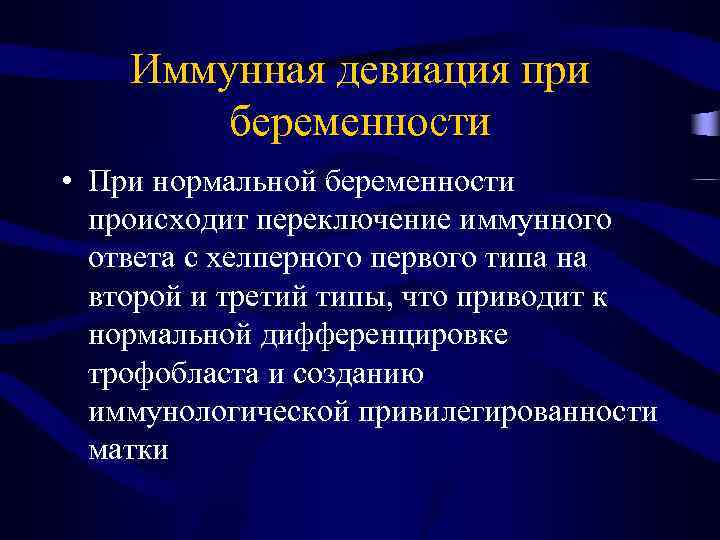 Иммунная девиация при беременности

• При нормальной беременности происходит переключение иммунного ответа с хелперного первого типа на второй и третий типы, что приводит к нормальной дифференцировке трофобласта и созданию иммунологической привилегированности матки